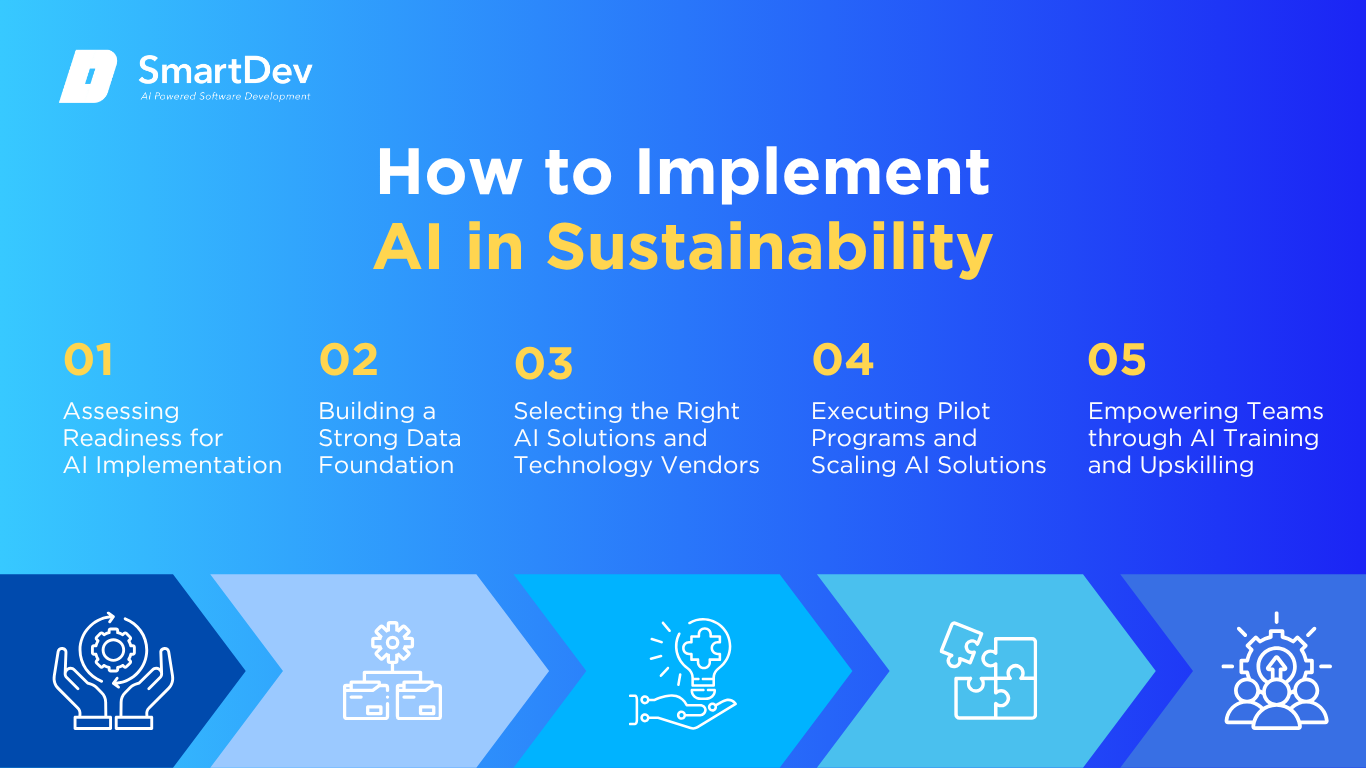 SmartDev
AI Powered Software Development

How to Implement
AI in Sustainability

01
Assessing Readiness for AI Implementation

02
Building a Strong Data Foundation

03
Selecting the Right AI Solutions and Technology Vendors

04
Executing Pilot Programs and Scaling AI Solutions

05
Empowering Teams through AI Training and Upskilling